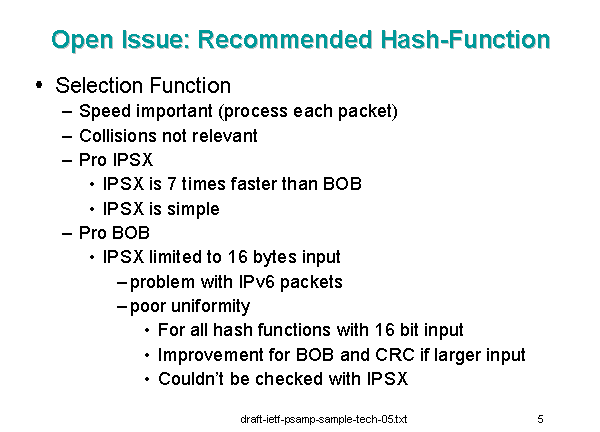 Open Issue: Recommended Hash-Function

• Selection Function
  – Speed important (process each packet)
  – Collisions not relevant
  – Pro IPSX
    • IPSX is 7 times faster than BOB
    • IPSX is simple
  – Pro BOB
    • IPSX limited to 16 bytes input
      – problem with IPv6 packets
      – poor uniformity
        • For all hash functions with 16 bit input
        • Improvement for BOB and CRC if larger input
        • Couldn't be checked with IPSX

draft-ietf-psamp-sample-tech-05.txt

5